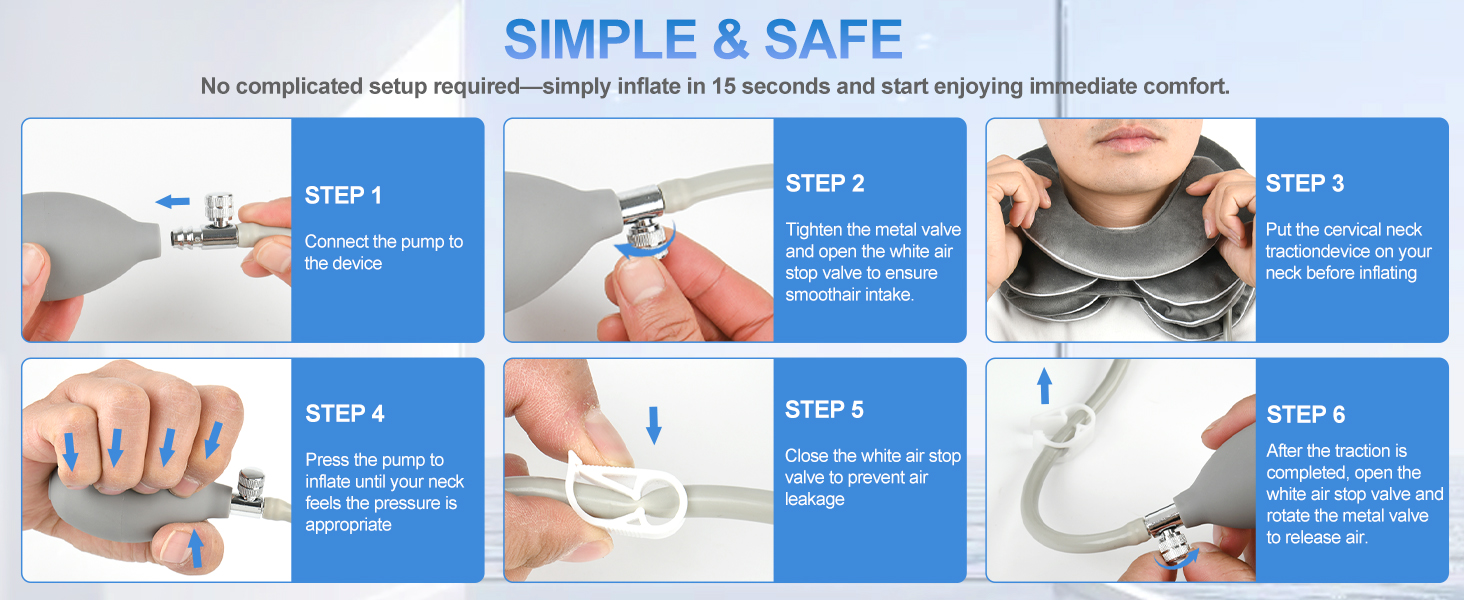 SIMPLE & SAFE

No complicated setup required—simply inflate in 15 seconds and start enjoying immediate comfort.

STEP 1

Connect the pump to the device

STEP 2

Tighten the metal valve and open the white air stop valve to ensure smoothair intake.

STEP 3

Put the cervical neck tractiondevice on your neck before inflating

STEP 4

Press the pump to inflate until your neck feels the pressure is appropriate

STEP 5

Close the white air stop valve to prevent air leakage

STEP 6

After the traction is completed, open the white air stop valve and rotate the metal valve to release air.